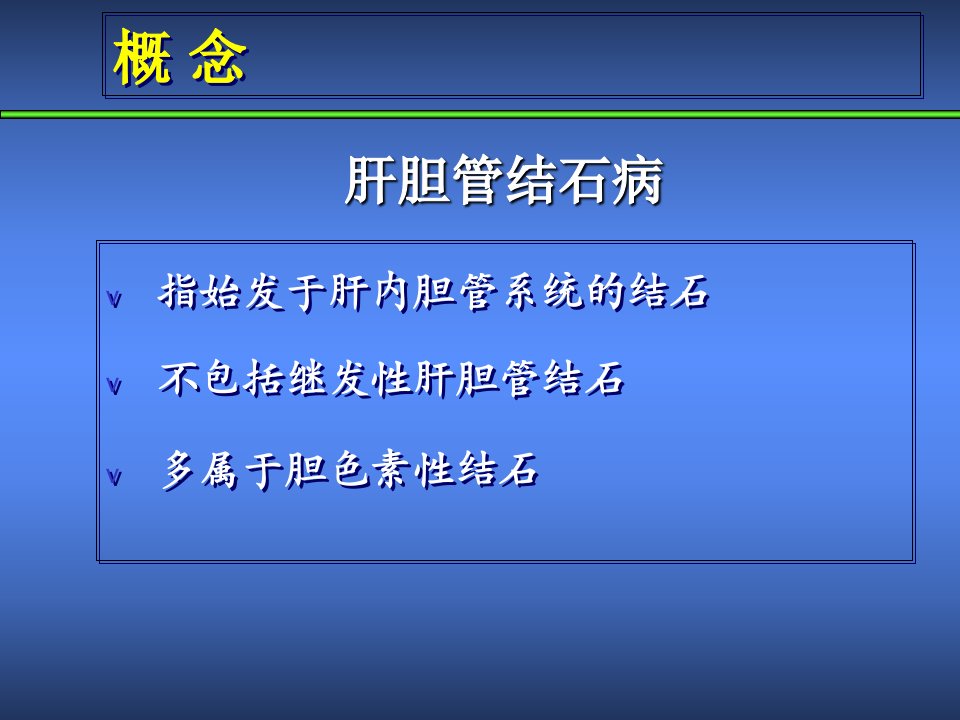 概 念

肝胆管结石病

v 指始发于肝内胆管系统的结石

v 不包括继发性肝胆管结石

v 多属于胆色素性结石